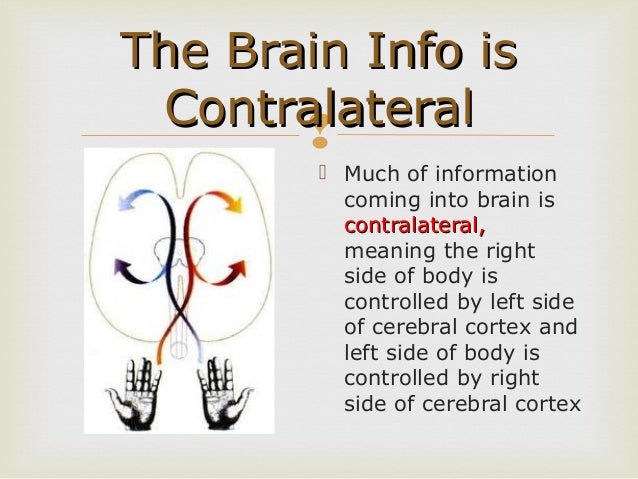 The Brain Info is Contralateral

Much of information coming into brain is contralateral, meaning the right side of body is controlled by left side of cerebral cortex and left side of body is controlled by right side of cerebral cortex